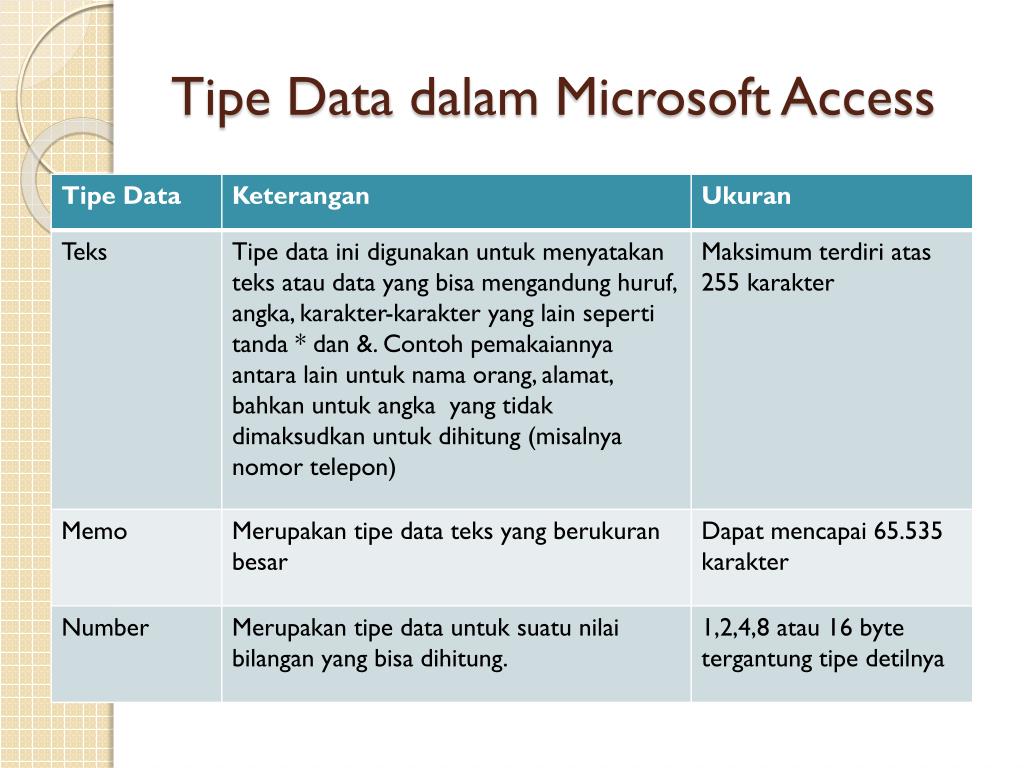 Tipe Data dalam Microsoft Access

| Tipe Data | Keterangan | Ukuran |
|---|---|---|
| Teks | Tipe data ini digunakan untuk menyatakan teks atau data yang bisa mengandung huruf, angka, karakter-karakter yang lain seperti tanda * dan &. Contoh pemakaiannya antara lain untuk nama orang, alamat, bahkan untuk angka yang tidak dimaksudkan untuk dihitung (misalnya nomor telepon) | Maksimum terdiri atas 255 karakter |
| Memo | Merupakan tipe data teks yang berukuran besar | Dapat mencapai 65.535 karakter |
| Number | Merupakan tipe data untuk suatu nilai bilangan yang bisa dihitung. | 1,2,4,8 atau 16 byte tergantung tipe detilnya |